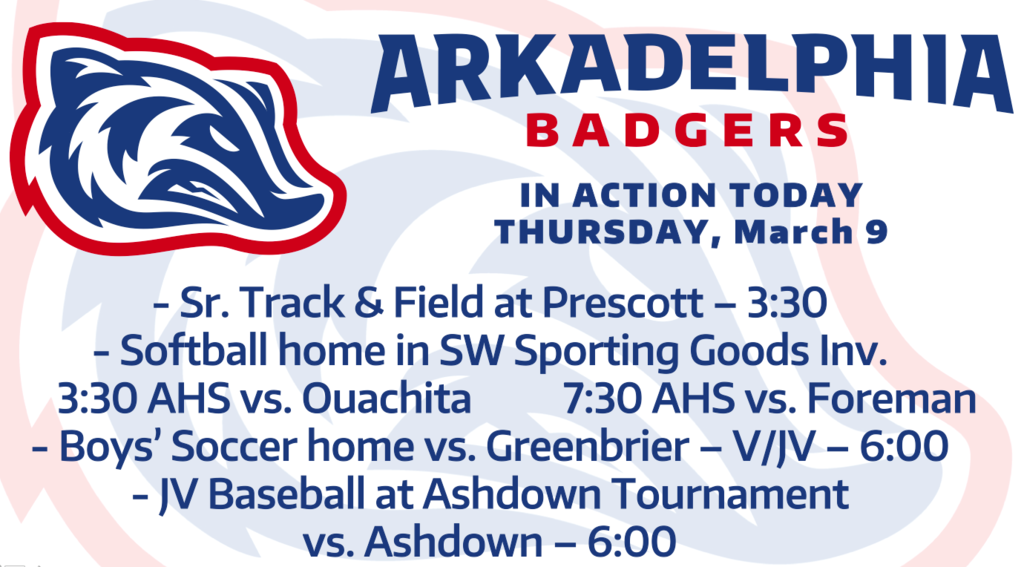 ARKADELPHIA
BADGERS

IN ACTION TODAY
THURSDAY, March 9

- Sr. Track & Field at Prescott – 3:30
- Softball home in SW Sporting Goods Inv.
3:30 AHS vs. Ouachita 7:30 AHS vs. Foreman
- Boys' Soccer home vs. Greenbrier – V/JV – 6:00
- JV Baseball at Ashdown Tournament
vs. Ashdown – 6:00